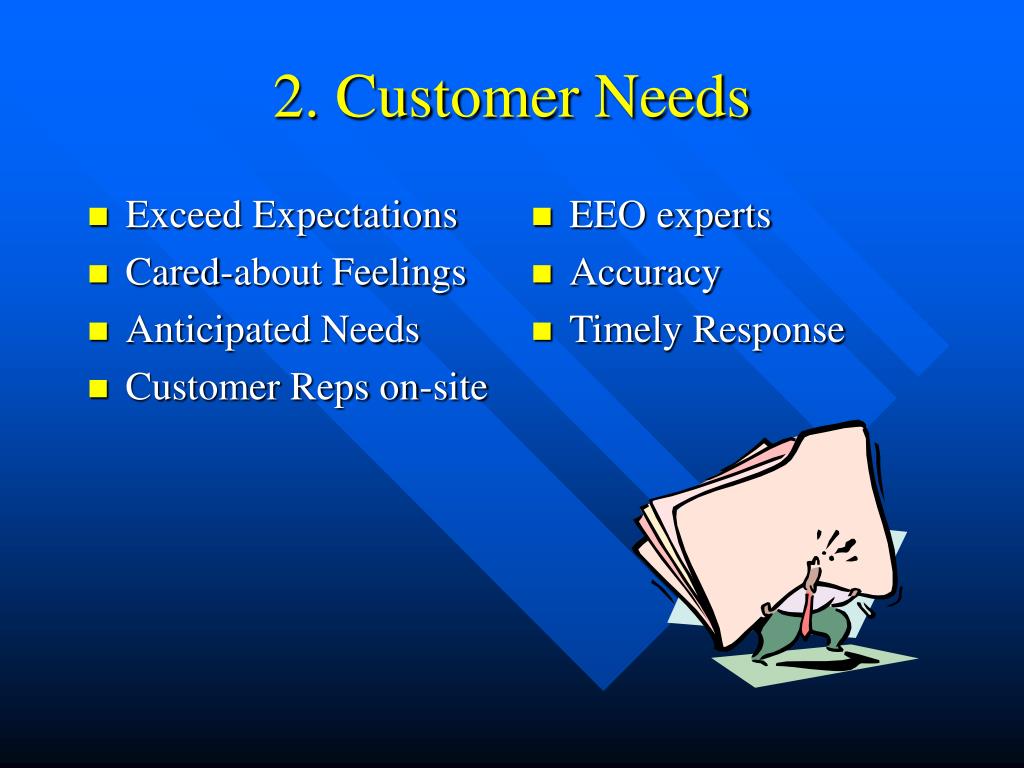 2. Customer Needs

- Exceed Expectations
- Cared-about Feelings
- Anticipated Needs
- Customer Reps on-site

- EEO experts
- Accuracy
- Timely Response